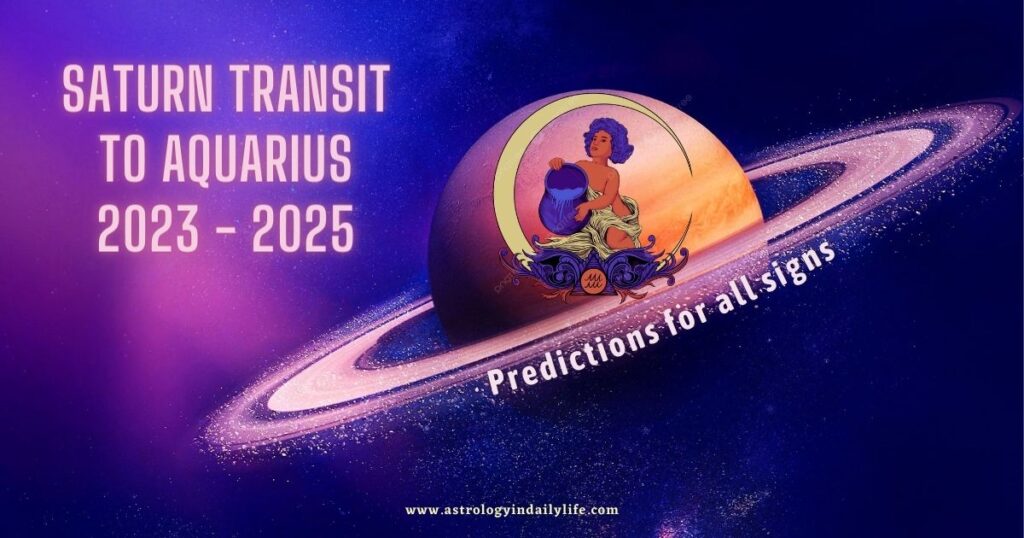 SATURN TRANSIT TO AQUARIUS 2023 - 2025

Predictions for all signs

www.astrologyindailylife.com